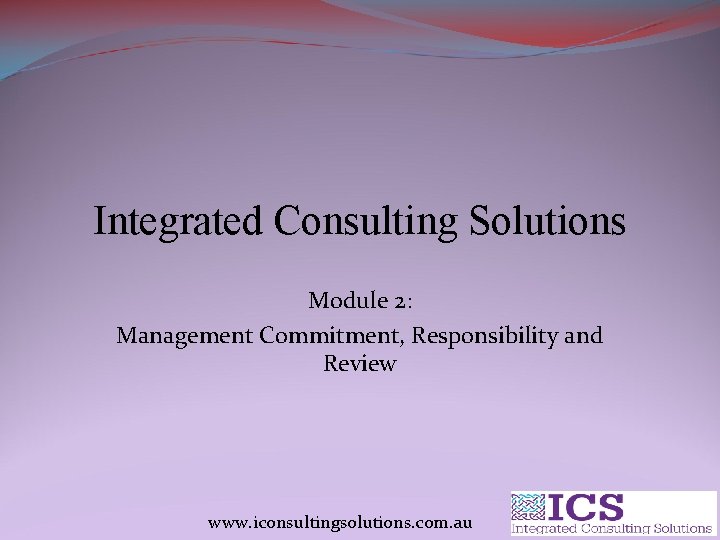 Integrated Consulting Solutions

Module 2:

Management Commitment, Responsibility and Review

www.iconsultingsolutions.com.au

ICS
Integrated Consulting Solutions